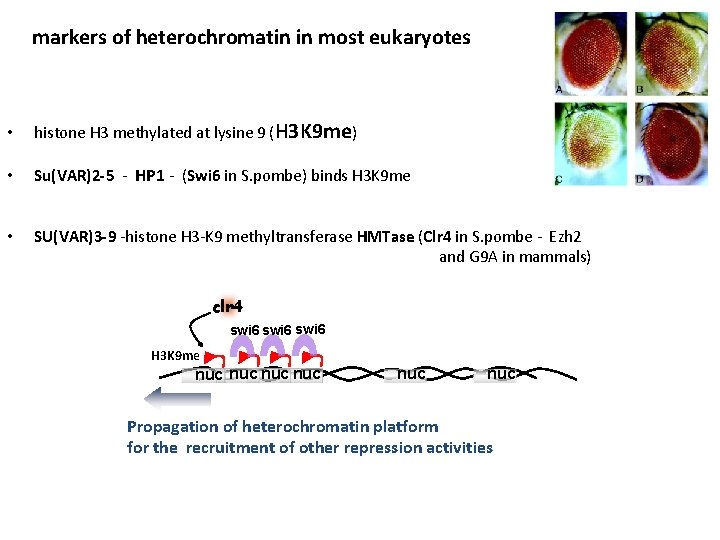 markers of heterochromatin in most eukaryotes

A B C D

• histone H3 methylated at lysine 9 (H3K9me)

• Su(VAR)2-5 - HP1 - (Swi6 in S.pombe) binds H3K9me

• SU(VAR)3-9 -histone H3-K9 methyltransferase HMTase (Clr4 in S.pombe - Ezh2 and G9A in mammals)

clr4

swi6 swi6 swi6

H3K9me

nuc nuc nuc nuc nuc nuc

Propagation of heterochromatin platform for the recruitment of other repression activities